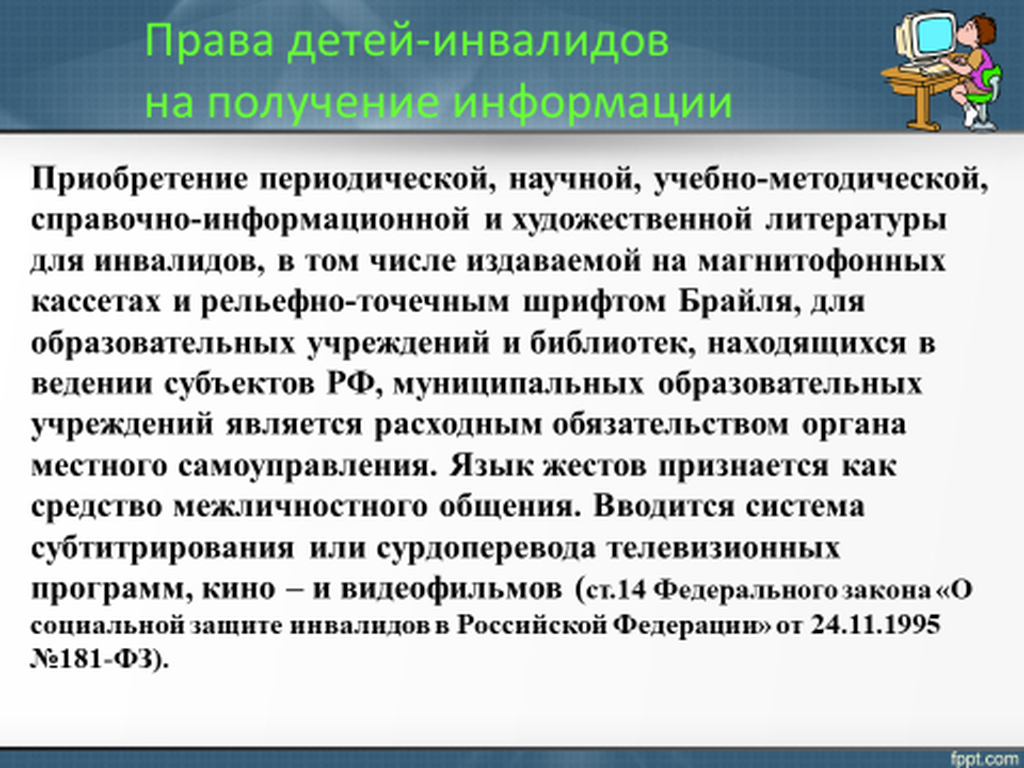 Права детей-инвалидов на получение информации

Приобретение периодической, научной, учебно-методической, справочно-информационной и художественной литературы для инвалидов, в том числе издаваемой на магнитофонных кассетах и рельефно-точечным шрифтом Брайля, для образовательных учреждений и библиотек, находящихся в ведении субъектов РФ, муниципальных образовательных учреждений является расходным обязательством органа местного самоуправления. Язык жестов признается как средство межличностного общения. Вводится система субтитрирования или сурдоперевода телевизионных программ, кино – и видеофильмов (ст.14 Федерального закона «О социальной защите инвалидов в Российской Федерации» от 24.11.1995 №181-ФЗ).

fppt.com